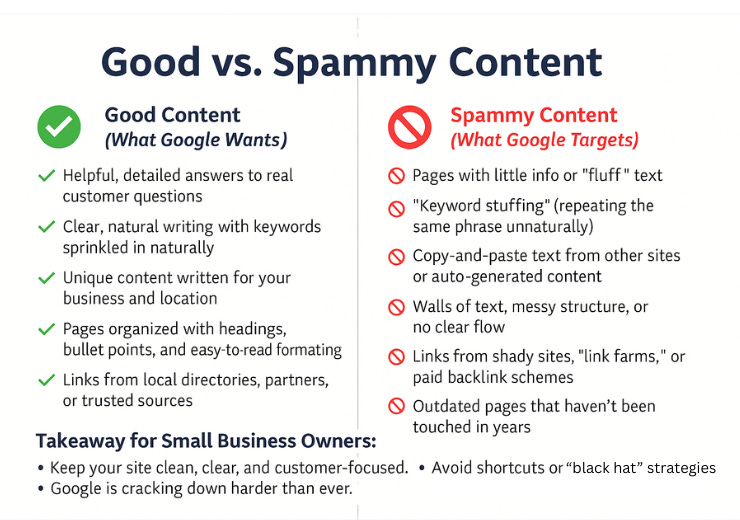 Good vs. Spammy Content

Good Content
(What Google Wants)

Helpful, detailed answers to real customer questions

Clear, natural writing with keywords sprinkled in naturally

Unique content written for your business and location

Pages organized with headings, bullet points, and easy-to-read formating

Links from local directories, partners, or trusted sources

Spammy Content
(What Google Targets)

Pages with little info or "fluff" text

"Keyword stuffing" (repeating the same phrase unnaturally)

Copy-and-paste text from other sites or auto-generated content

Walls of text, messy structure, or no clear flow

Links from shady sites, "link farms," or paid backlink schemes

Outdated pages that haven't been touched in years

Takeaway for Small Business Owners:

• Keep your site clean, clear, and customer-focused. • Avoid shortcuts or "black hat" strategies
• Google is cracking down harder than ever.